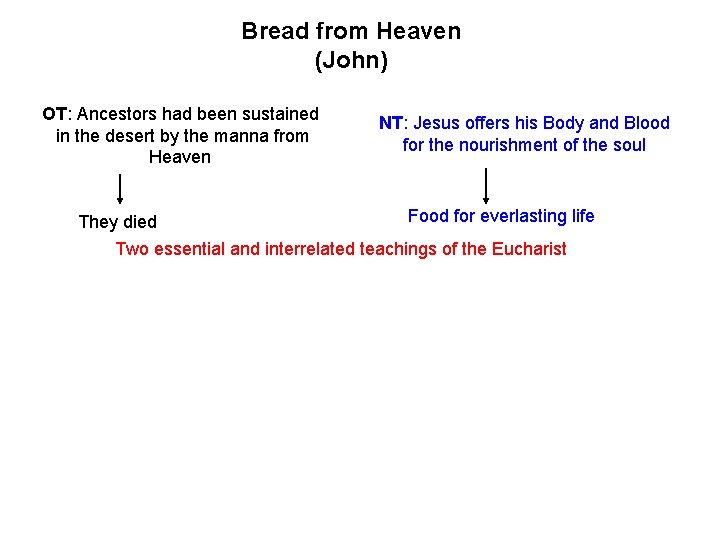 Bread from Heaven
(John)

OT: Ancestors had been sustained in the desert by the manna from Heaven

They died

NT: Jesus offers his Body and Blood for the nourishment of the soul

Food for everlasting life

Two essential and interrelated teachings of the Eucharist